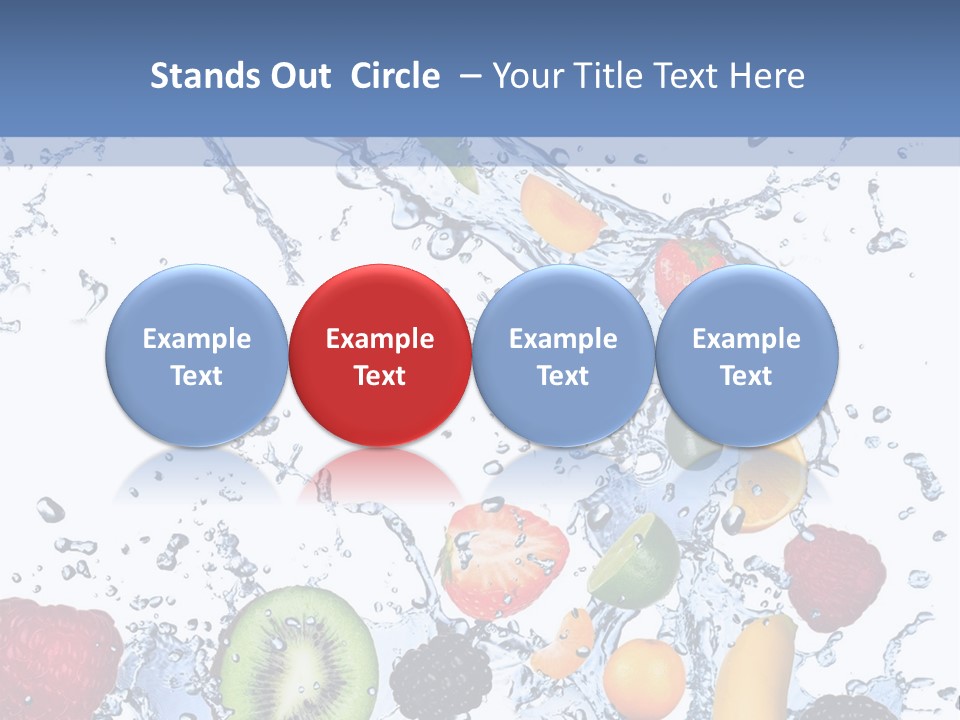 Stands Out Circle – Your Title Text Here

Example Text

Example Text

Example Text

Example Text